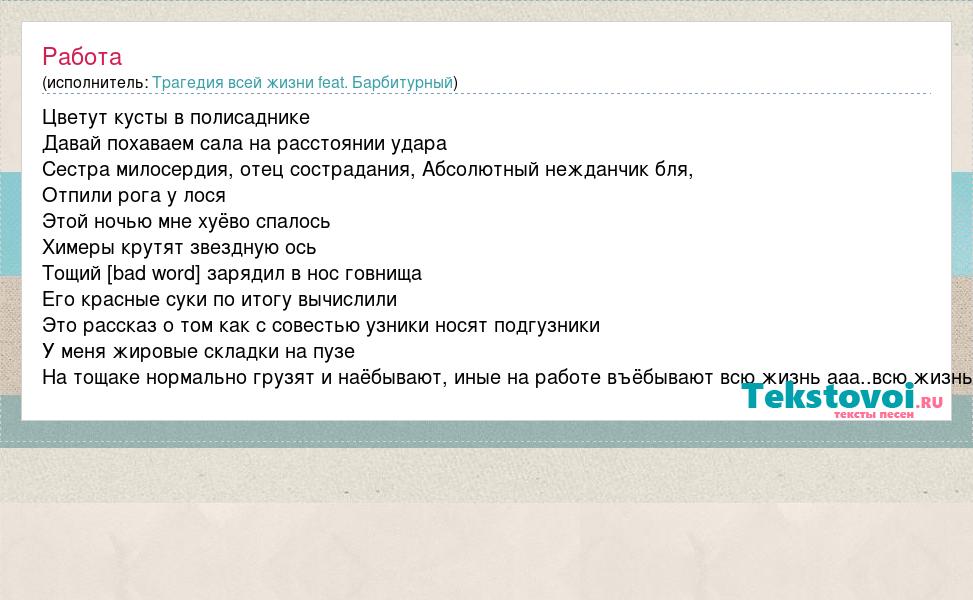 Работа
(исполнитель: Трагедия всей жизни feat. Барбитурный)

Цветут кусты в полисаднике
Давай похаваем сала на расстоянии удара
Сестра милосердия, отец сострадания, Абсолютный нежданчик бля,
Отпили рога у лося
Этой ночью мне хуёво спалось
Химеры крутят звездную ось
Тощий [bad word] зарядил в нос говнища
Его красные суки по итогу вычислили
Это рассказ о том как с совестью узники носят подгузники
У меня жировые складки на пузе
На тощаке нормально грузят и наёбывают, иные на работе въёбывают всю жизнь ааа..всю жизнь

Tekstovoi.RU
тексты песен